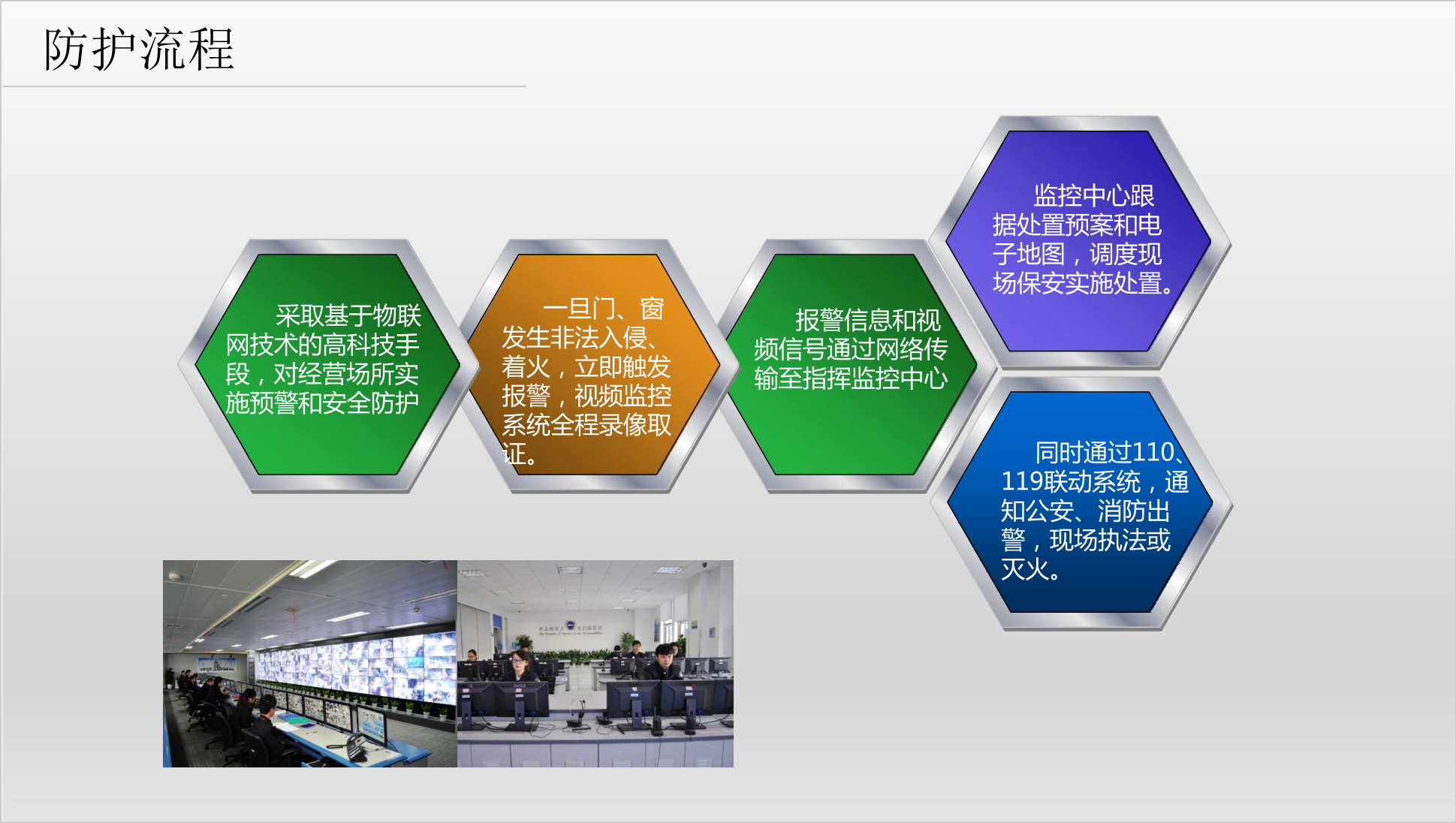 防护流程

采取基于物联网技术的高科技手段，对经营场所实施预警和安全防护

一旦门、窗发生非法入侵、着火，立即触发报警，视频监控系统全程录像取证。

报警信息和视频信号通过网络传输至指挥监控中心

监控中心跟据处置预案和电子地图，调度现场保安实施处置。

同时通过110、119联动系统，通知公安、消防出警，现场执法或灭火。